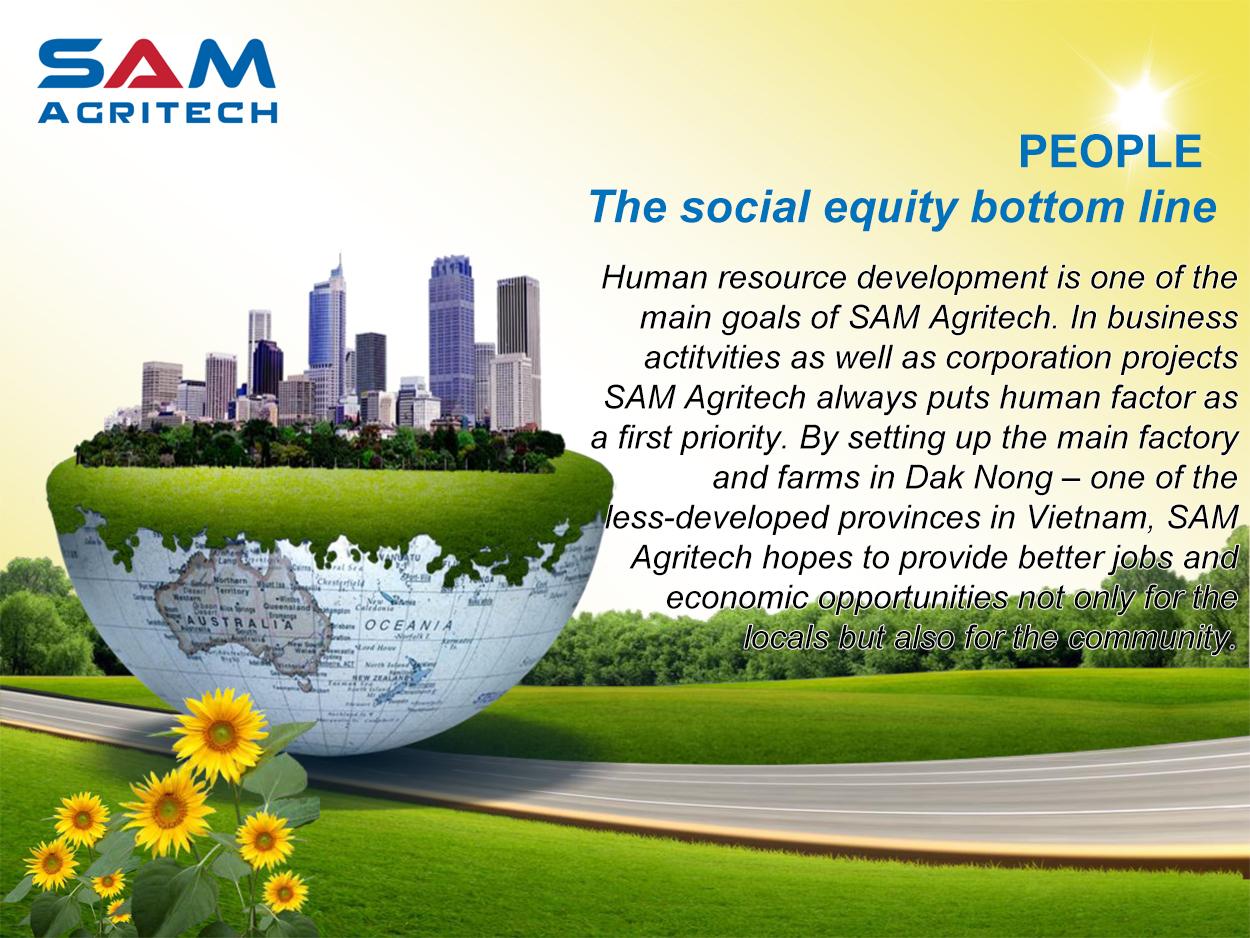 SAM
AGRITECH

PEOPLE
The social equity bottom line

Human resource development is one of the main goals of SAM Agritech. In business actitvities as well as corporation projects SAM Agritech always puts human factor as a first priority. By setting up the main factory and farms in Dak Nong – one of the less-developed provinces in Vietnam, SAM Agritech hopes to provide better jobs and economic opportunities not only for the locals but also for the community.

AUSTRALIA
OCEANIA
NEW ZEALAND